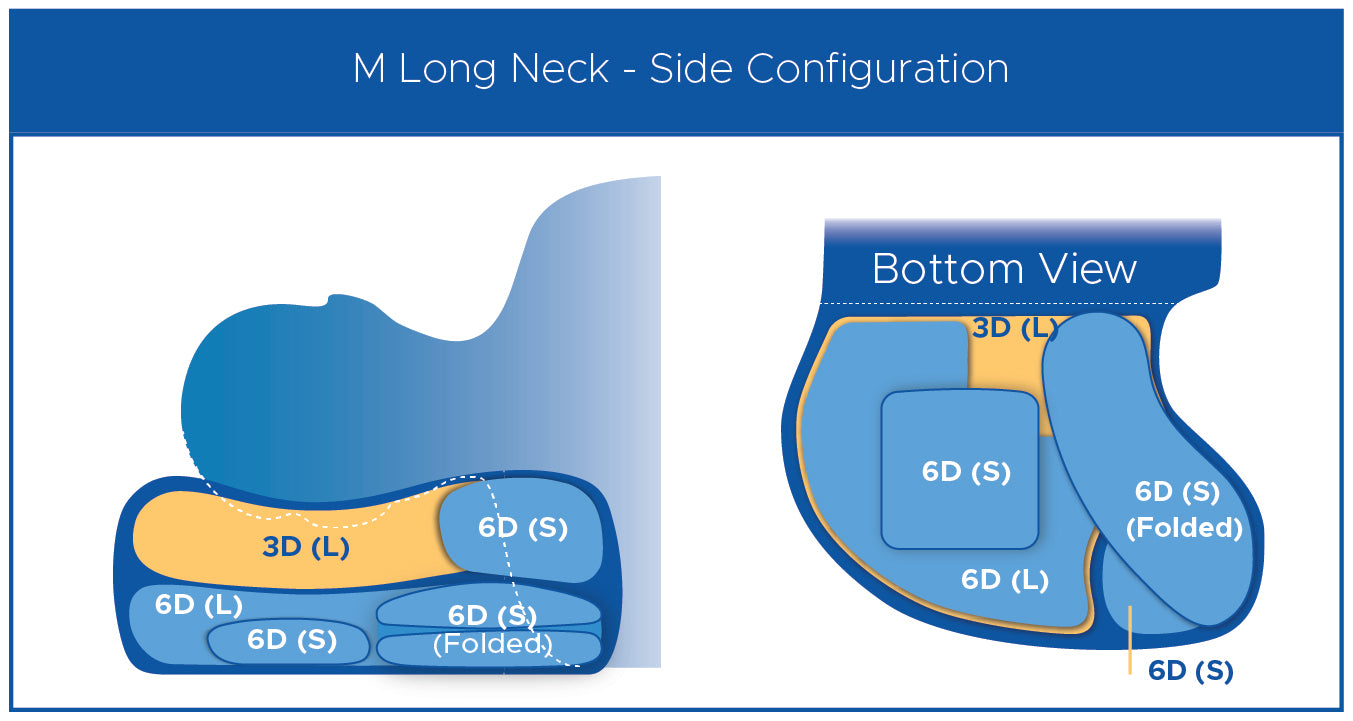 M Long Neck - Side Configuration

3D (L)

6D (S)

6D (L)

6D (S)

6D (S)
(Folded)

Bottom View

3D (L)

6D (S)

6D (S)
(Folded)

6D (L)

6D (S)